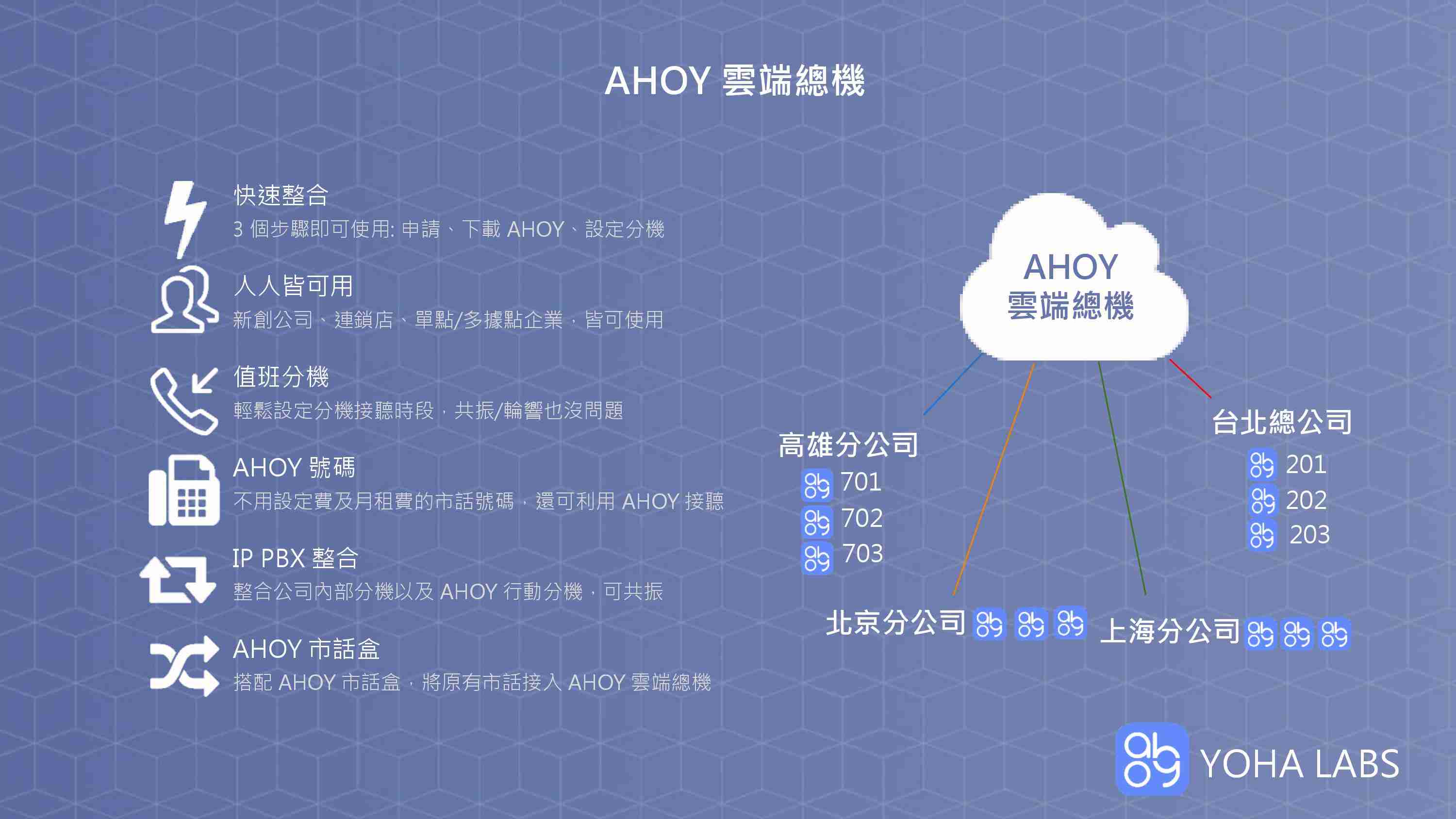 AHOY 雲端總機

快速整合
3 個步驟即可使用: 申請、下載 AHOY、設定分機

人人皆可用
新創公司、連鎖店、單點/多據點企業，皆可使用

值班分機
輕鬆設定分機接聽時段，共振/輪響也沒問題

AHOY 號碼
不用設定費及月租費的市話號碼，還可利用 AHOY 接聽

IP PBX 整合
整合公司內部分機以及 AHOY 行動分機，可共振

AHOY 市話盒
搭配 AHOY 市話盒，將原有市話接入 AHOY 雲端總機

AHOY
雲端總機

高雄分公司
701
702
703

台北總公司
201
202
203

北京分公司

上海分公司

YOHA LABS